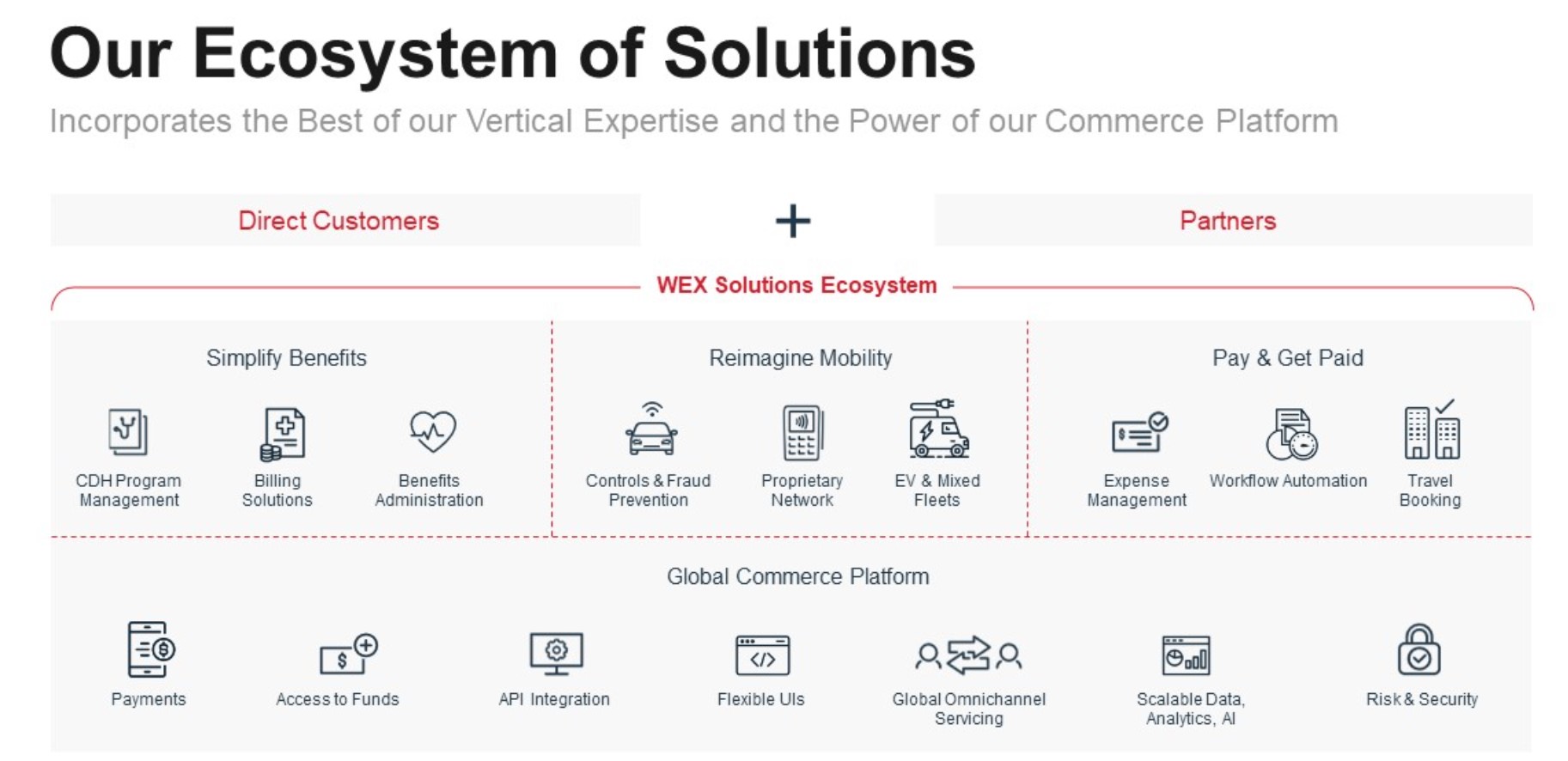 Our Ecosystem of Solutions

Incorporates the Best of our Vertical Expertise and the Power of our Commerce Platform

Direct Customers

+

Partners

WEX Solutions Ecosystem

Simplify Benefits

CDH Program Management

Billing Solutions

Benefits Administration

Reimagine Mobility

Controls & Fraud Prevention

Proprietary Network

EV & Mixed Fleets

Pay & Get Paid

Expense Management

Workflow Automation

Travel Booking

Global Commerce Platform

Payments

Access to Funds

API Integration

Flexible UIs

Global Omnichannel Servicing

Scalable Data, Analytics, AI

Risk & Security